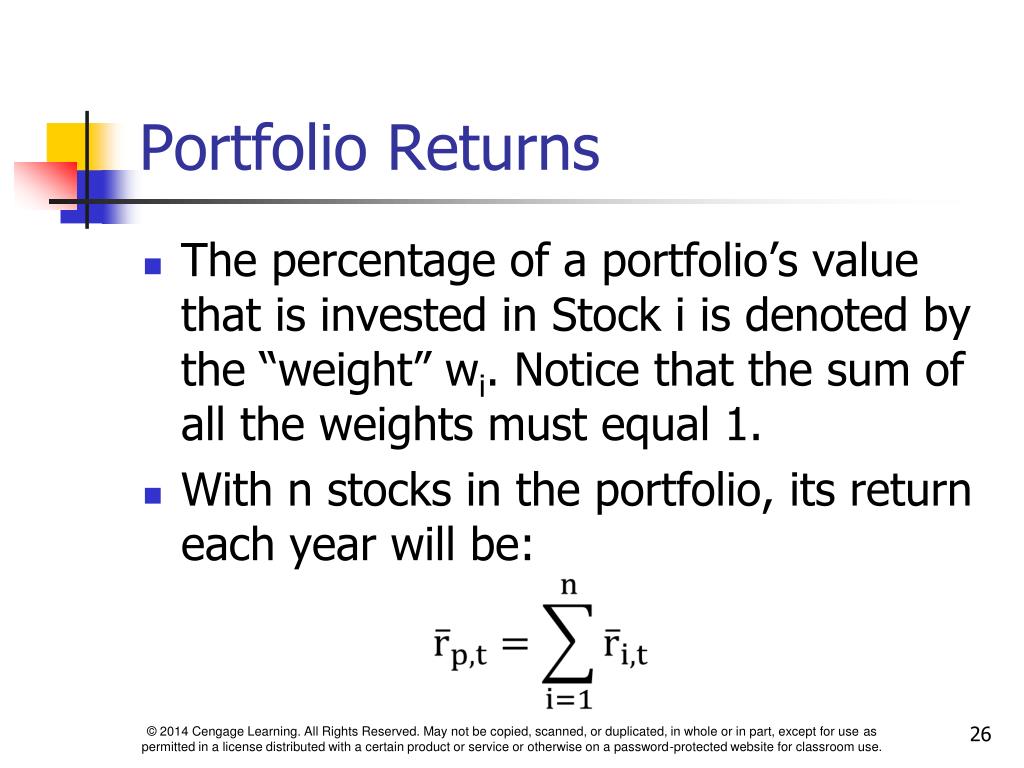 Portfolio Returns

The percentage of a portfolio's value that is invested in Stock i is denoted by the "weight" $w_i$. Notice that the sum of all the weights must equal 1.

With n stocks in the portfolio, its return each year will be:

$\bar{r}_{p,t} = \sum_{i=1}^{n} \bar{r}_{i,t}$

© 2014 Cengage Learning. All Rights Reserved. May not be copied, scanned, or duplicated, in whole or in part, except for use as permitted in a license distributed with a certain product or service or otherwise on a password-protected website for classroom use.

26